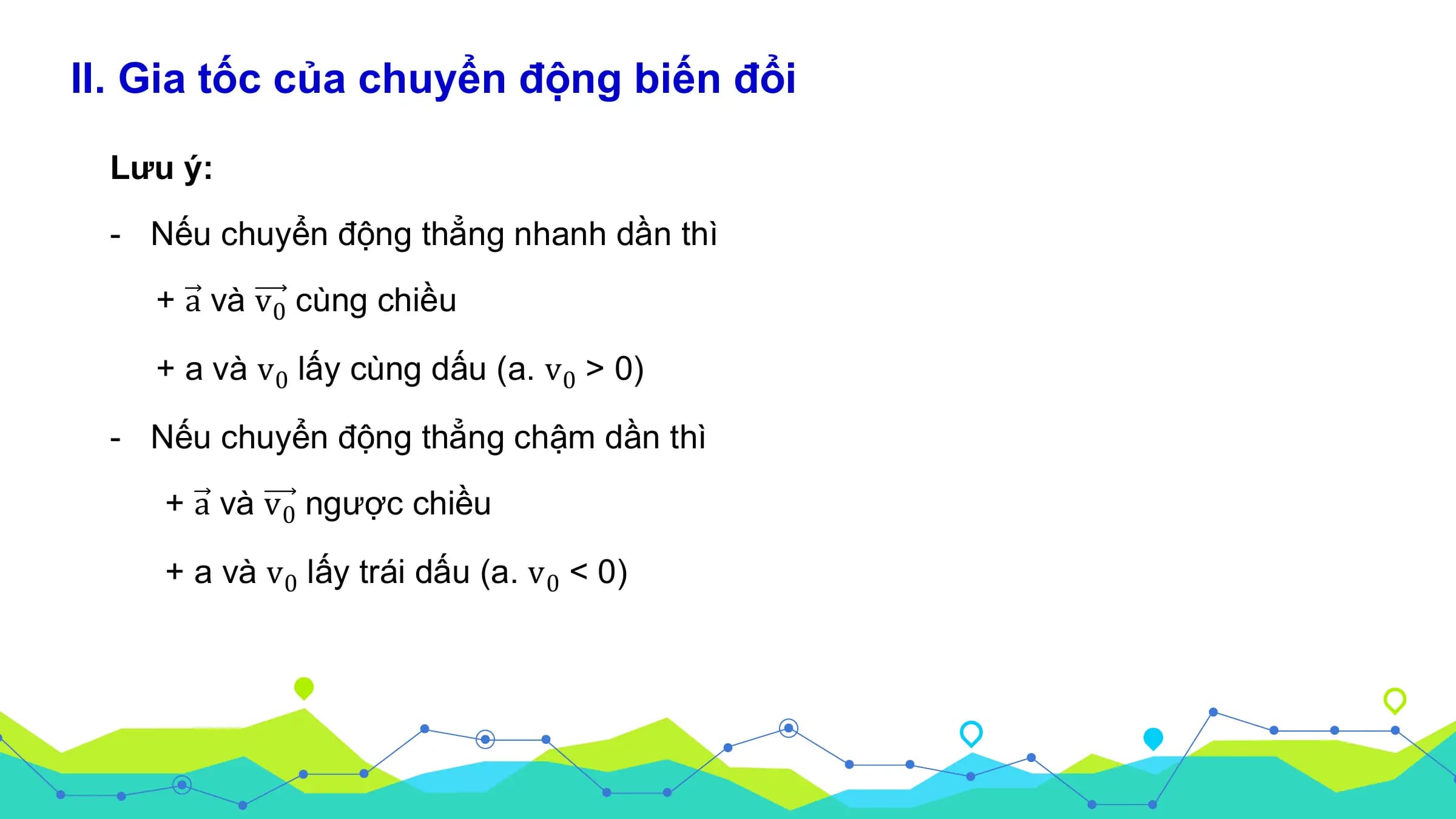 II. Gia tốc của chuyển động biến đổi

Lưu ý:

- Nếu chuyển động thẳng nhanh dần thì

+ $\vec{a}$ và $\overrightarrow{v_0}$ cùng chiều

+ a và $v_0$ lấy cùng dấu (a. $v_0$ > 0)

- Nếu chuyển động thẳng chậm dần thì

+ $\vec{a}$ và $\overrightarrow{v_0}$ ngược chiều

+ a và $v_0$ lấy trái dấu (a. $v_0$ < 0)